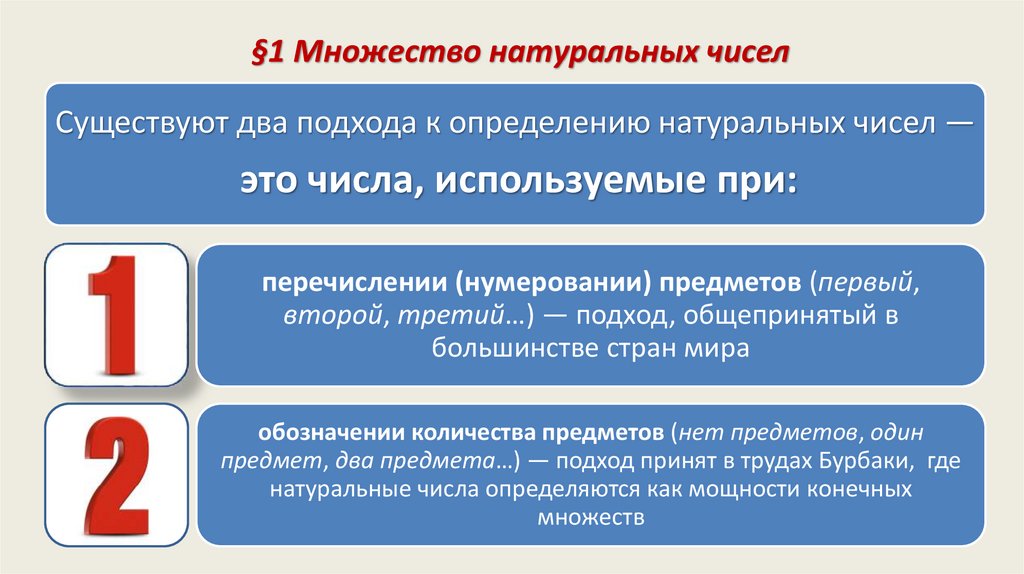 §1 Множество натуральных чисел

Существуют два подхода к определению натуральных чисел — это числа, используемые при:

1

перечислении (нумеровании) предметов (первый, второй, третий…) — подход, общепринятый в большинстве стран мира

2

обозначении количества предметов (нет предметов, один предмет, два предмета…) — подход принят в трудах Бурбаки, где натуральные числа определяются как мощности конечных множеств